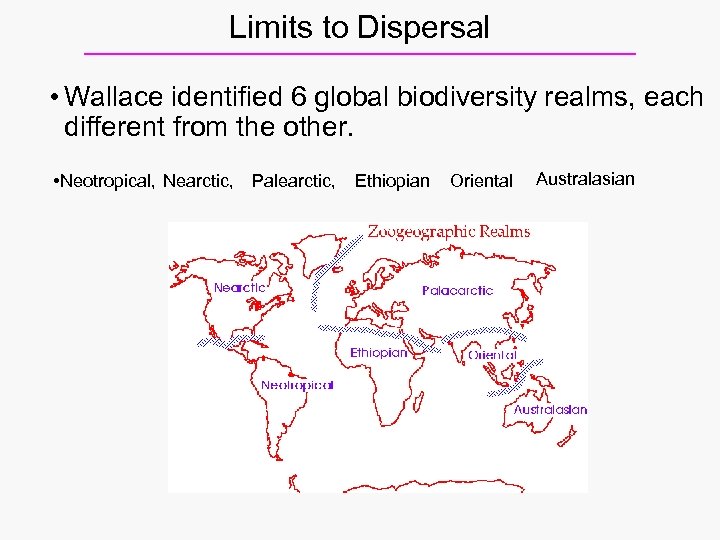 Limits to Dispersal

• Wallace identified 6 global biodiversity realms, each different from the other.

•Neotropical, Nearctic, Palearctic, Ethiopian Oriental Australasian

Zoogeographic Realms

Nearctic

Palaearctic

Ethiopian

Oriental

Neotropical

Australasian